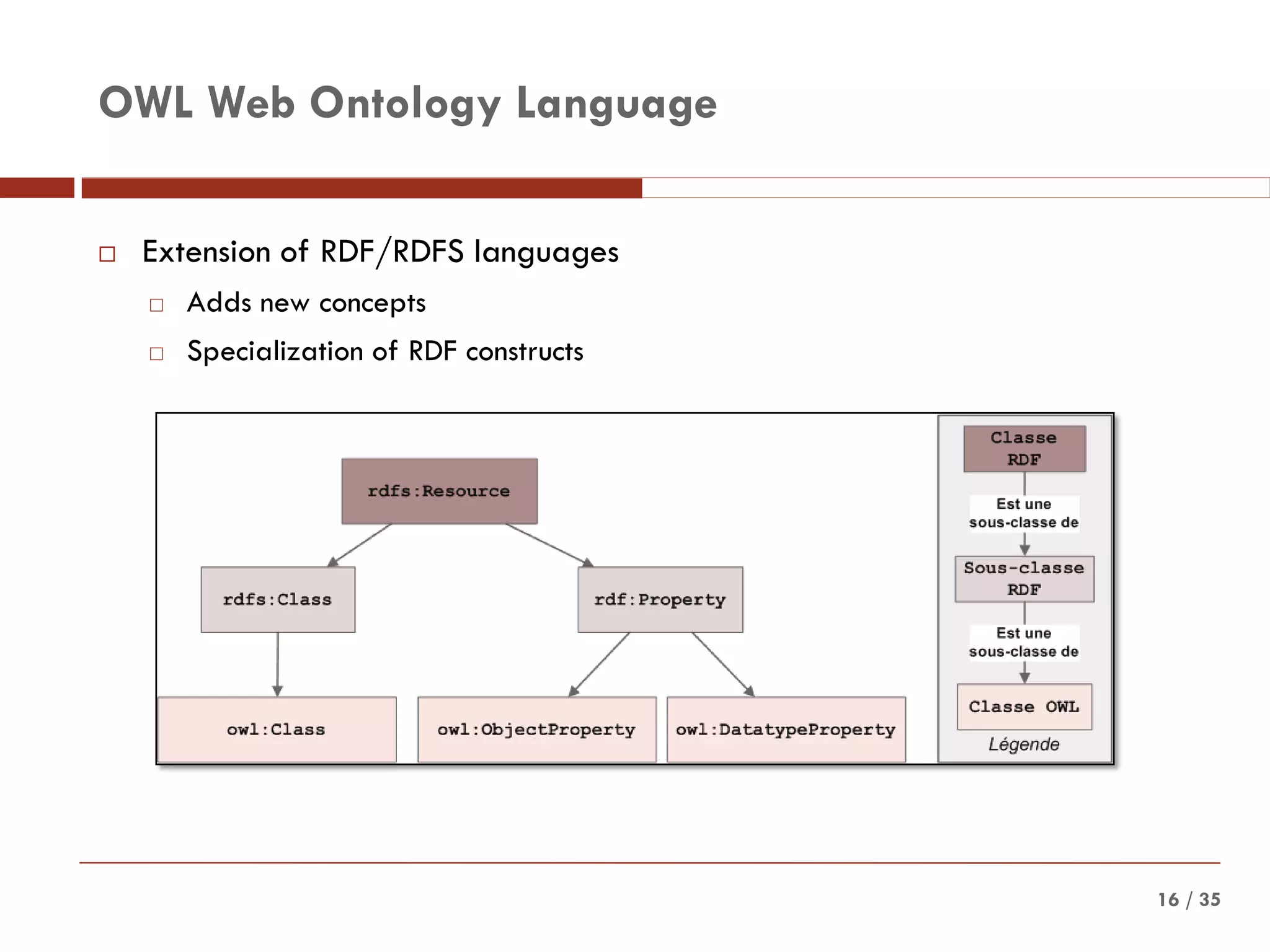 OWL Web Ontology Language

□ Extension of RDF/RDFS languages
□ Adds new concepts
□ Specialization of RDF constructs

rdfs:Resource

rdfs:Class

rdf:Property

owl:Class

owl:ObjectProperty

owl:DatatypeProperty

Classe RDF

Est une sous-classe de

Sous-classe RDF

Est une sous-classe de

Classe OWL

Légende

16 / 35